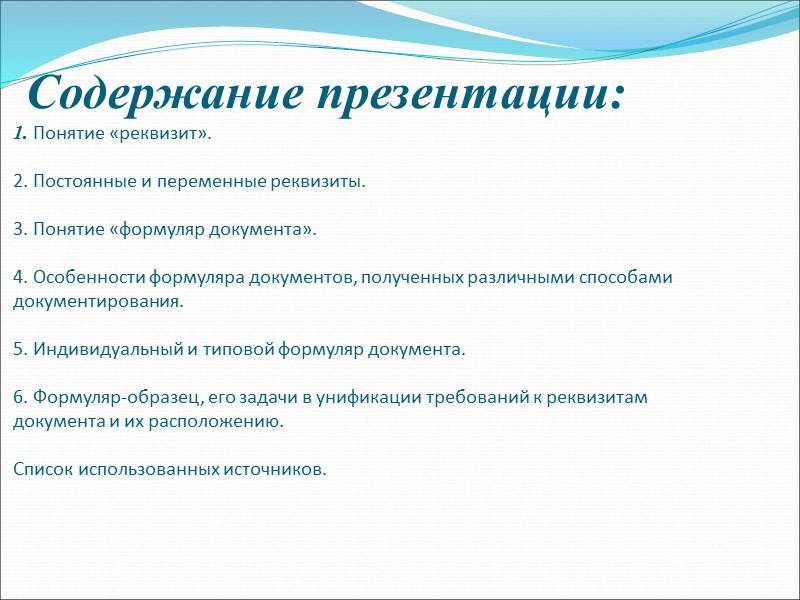 Содержание презентации:

1. Понятие «реквизит».

2. Постоянные и переменные реквизиты.

3. Понятие «формуляр документа».

4. Особенности формуляра документов, полученных различными способами документирования.

5. Индивидуальный и типовой формуляр документа.

6. Формуляр-образец, его задачи в унификации требований к реквизитам документа и их расположению.

Список использованных источников.